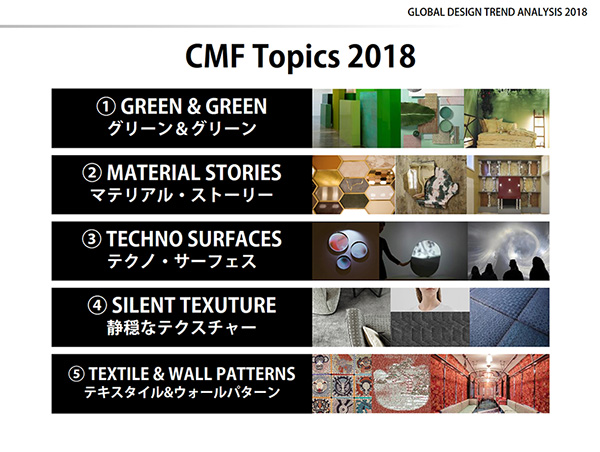 GLOBAL DESIGN TREND ANALYSIS 2018

CMF Topics 2018

① GREEN & GREEN
グリーン＆グリーン

② MATERIAL STORIES
マテリアル・ストーリー

③ TECHNO SURFACES
テクノ・サーフェス

④ SILENT TEXUTURE
静穏なテクスチャー

⑤ TEXTILE & WALL PATTERNS
テキスタイル&ウォールパターン